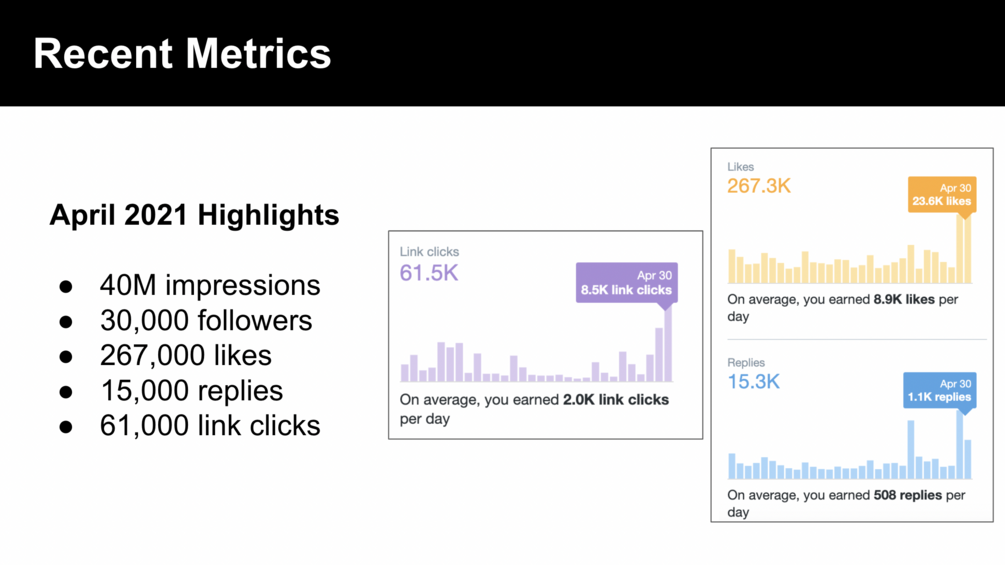 Recent Metrics

April 2021 Highlights

● 40M impressions
● 30,000 followers
● 267,000 likes
● 15,000 replies
● 61,000 link clicks

Link clicks
61.5K
Apr 30
8.5K link clicks
On average, you earned 2.0K link clicks per day

Likes
267.3K
Apr 30
23.6K likes
On average, you earned 8.9K likes per day

Replies
15.3K
Apr 30
1.1K replies
On average, you earned 508 replies per day